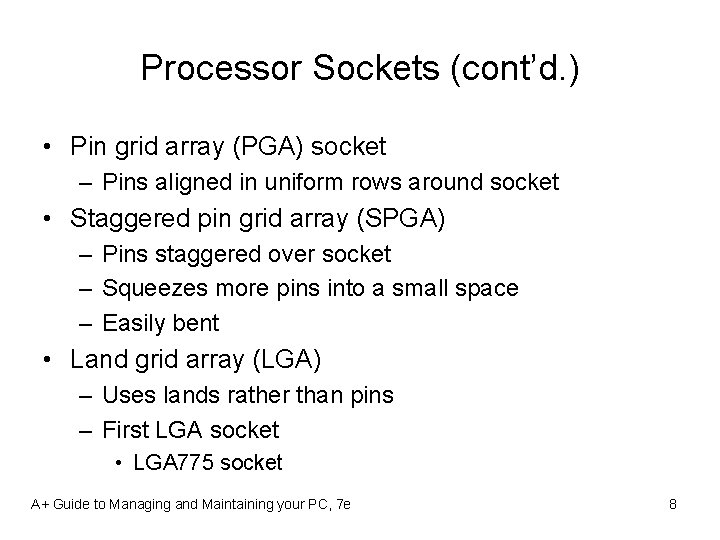 Processor Sockets (cont'd.)

• Pin grid array (PGA) socket
– Pins aligned in uniform rows around socket
• Staggered pin grid array (SPGA)
– Pins staggered over socket
– Squeezes more pins into a small space
– Easily bent
• Land grid array (LGA)
– Uses lands rather than pins
– First LGA socket
• LGA775 socket

A+ Guide to Managing and Maintaining your PC, 7e

8